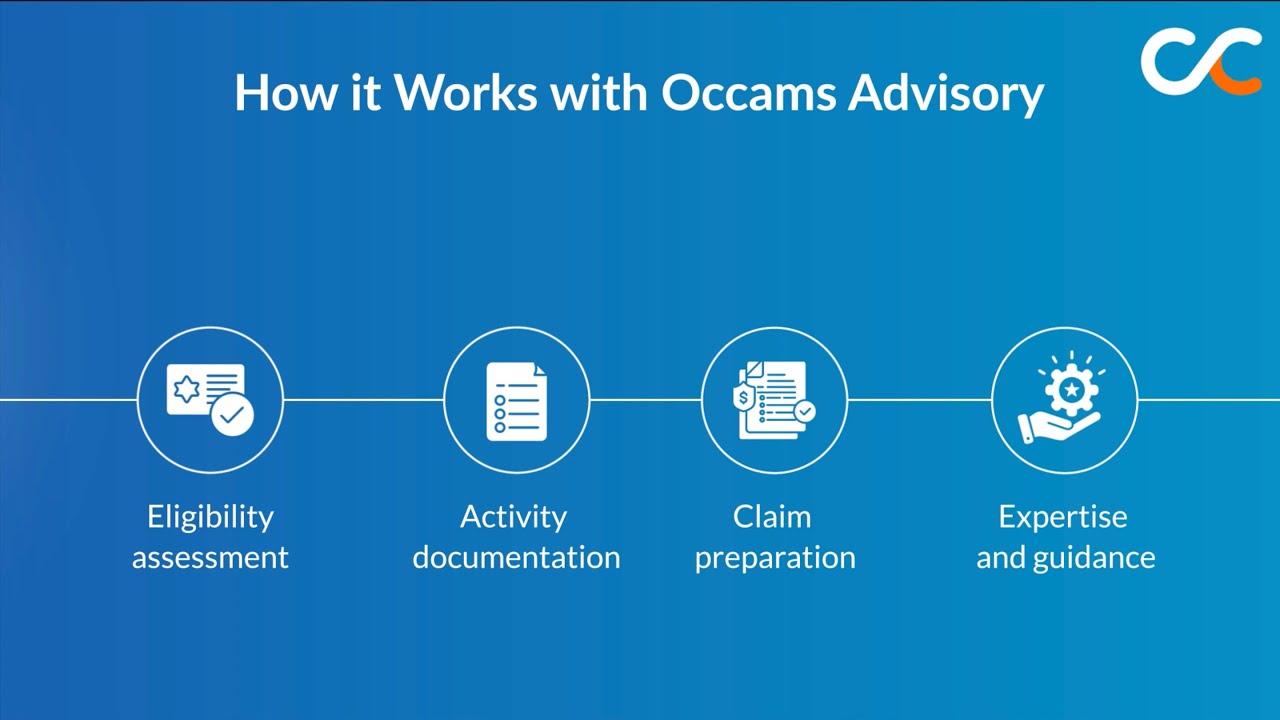 How it Works with Occams Advisory

Eligibility
assessment

Activity
documentation

Claim
preparation

Expertise
and guidance